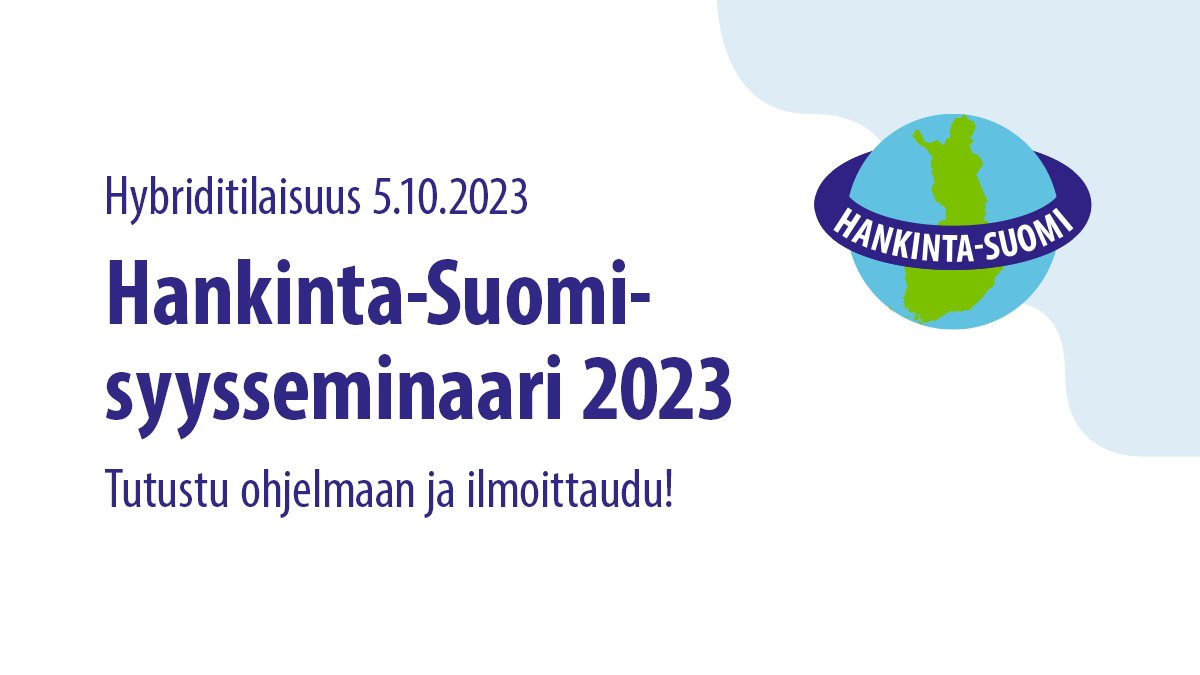 Hybriditilaisuus 5.10.2023

Hankinta-Suomi-syysseminaari 2023

Tutustu ohjelmaan ja ilmoittaudu!

HANKINTA-SUOMI